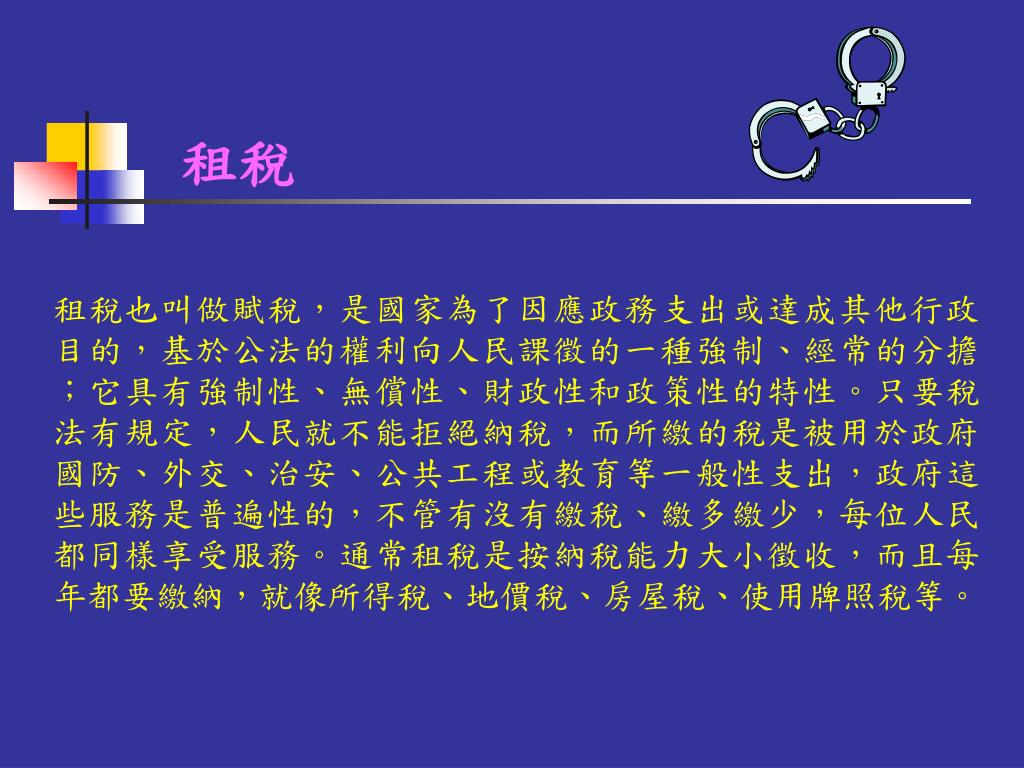 租稅

租稅也叫做賦稅，是國家為了因應政務支出或達成其他行政目的，基於公法的權利向人民課徵的一種強制、經常的分擔；它具有強制性、無償性、財政性和政策性的特性。只要稅法有規定，人民就不能拒絕納稅，而所繳的稅是被用於政府國防、外交、治安、公共工程或教育等一般性支出，政府這些服務是普遍性的，不管有沒有繳稅、繳多繳少，每位人民都同樣享受服務。通常租稅是按納稅能力大小徵收，而且每年都要繳納，就像所得稅、地價稅、房屋稅、使用牌照稅等。